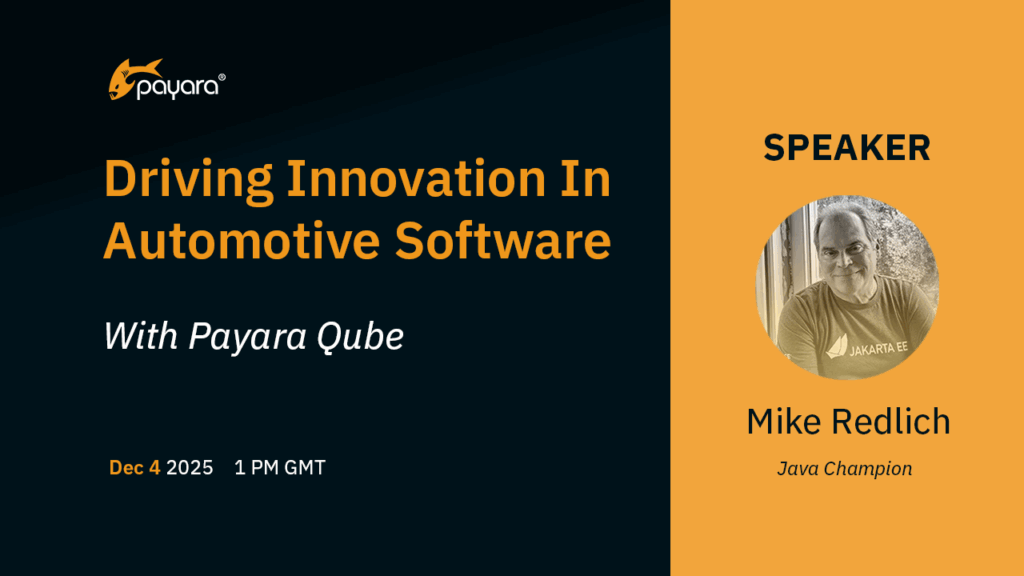 payara®

Driving Innovation In Automotive Software

With Payara Qube

Dec 4 2025 1 PM GMT

SPEAKER

JAKARTA EE

Mike Redlich

Java Champion